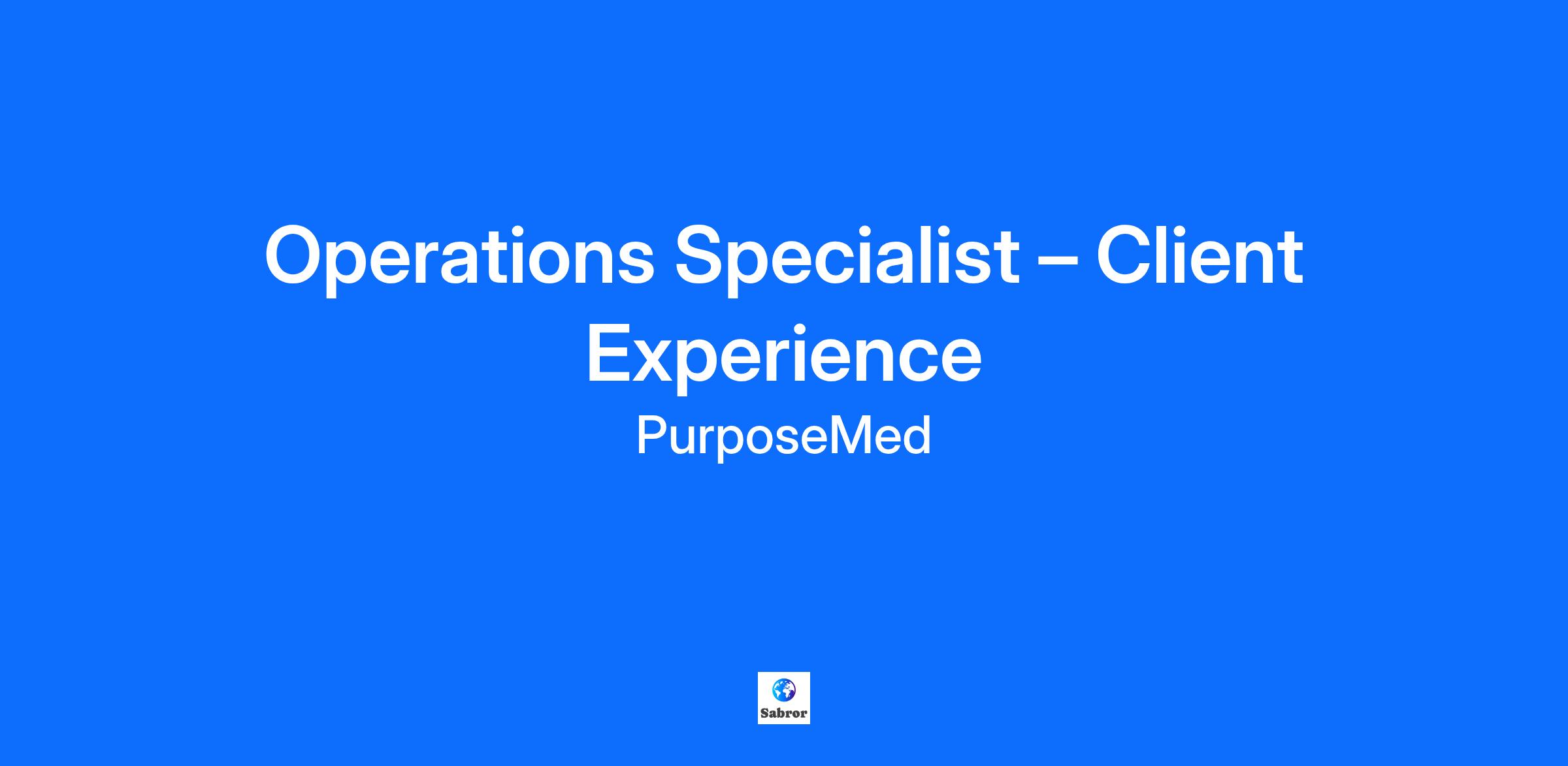 Operations Specialist – Client Experience

PurposeMed

Sabror